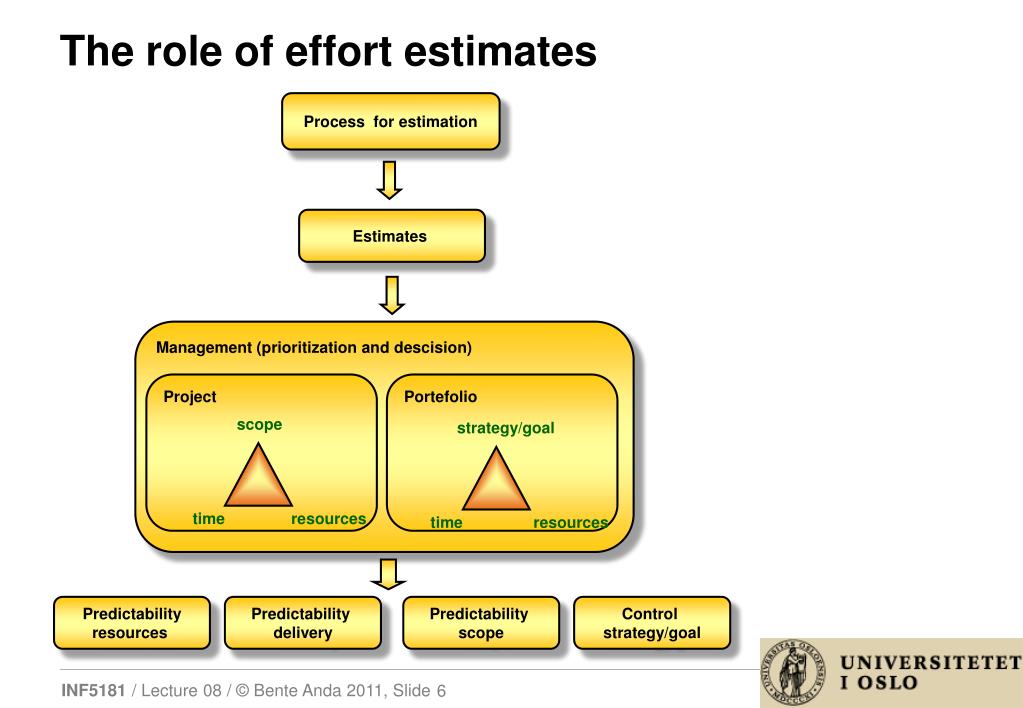 The role of effort estimates

Process for estimation

Estimates

Management (prioritization and descision)

Project

scope

time

resources

Portefolio

strategy/goal

time

resources

Predictability resources

Predictability delivery

Predictability scope

Control strategy/goal

INF5181 / Lecture 08 / © Bente Anda 2011, Slide 6

UNIVERSITETET I OSLO